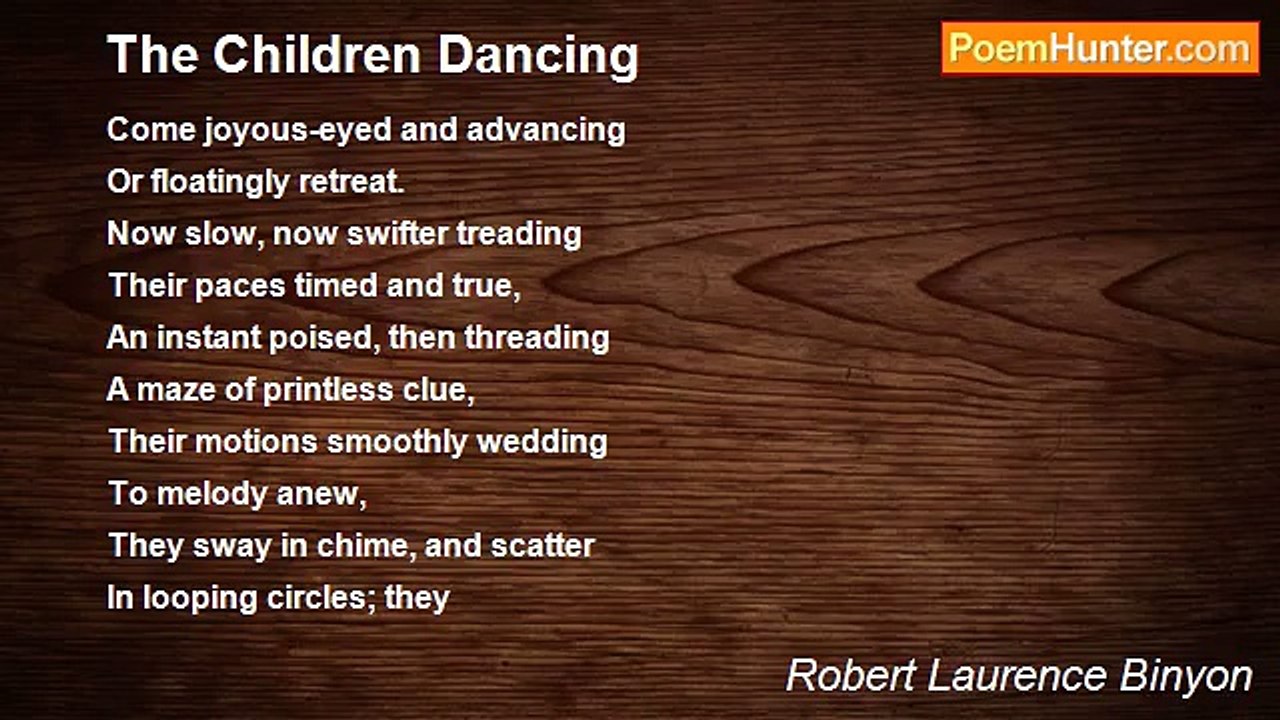 The Children Dancing

PoemHunter.com

Come joyous-eyed and advancing
Or floatingly retreat.
Now slow, now swifter treading
Their paces timed and true,
An instant poised, then threading
A maze of printless clue,
Their motions smoothly wedding
To melody anew,
They sway in chime, and scatter
In looping circles; they

Robert Laurence Binyon